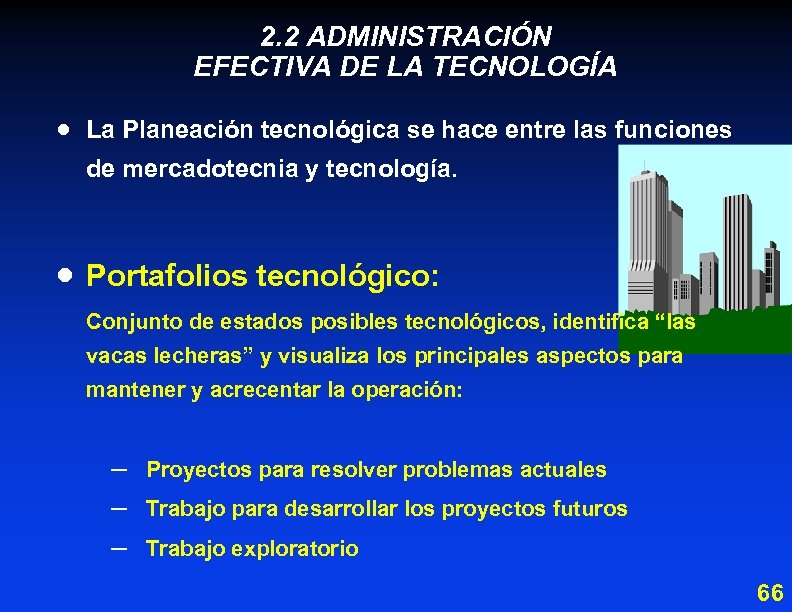 2.2 ADMINISTRACIÓN
EFECTIVA DE LA TECNOLOGÍA

• La Planeación tecnológica se hace entre las funciones de mercadotecnia y tecnología.

• Portafolios tecnológico:

Conjunto de estados posibles tecnológicos, identifica “las vacas lecheras” y visualiza los principales aspectos para mantener y acrecentar la operación:

– Proyectos para resolver problemas actuales
– Trabajo para desarrollar los proyectos futuros
– Trabajo exploratorio

66